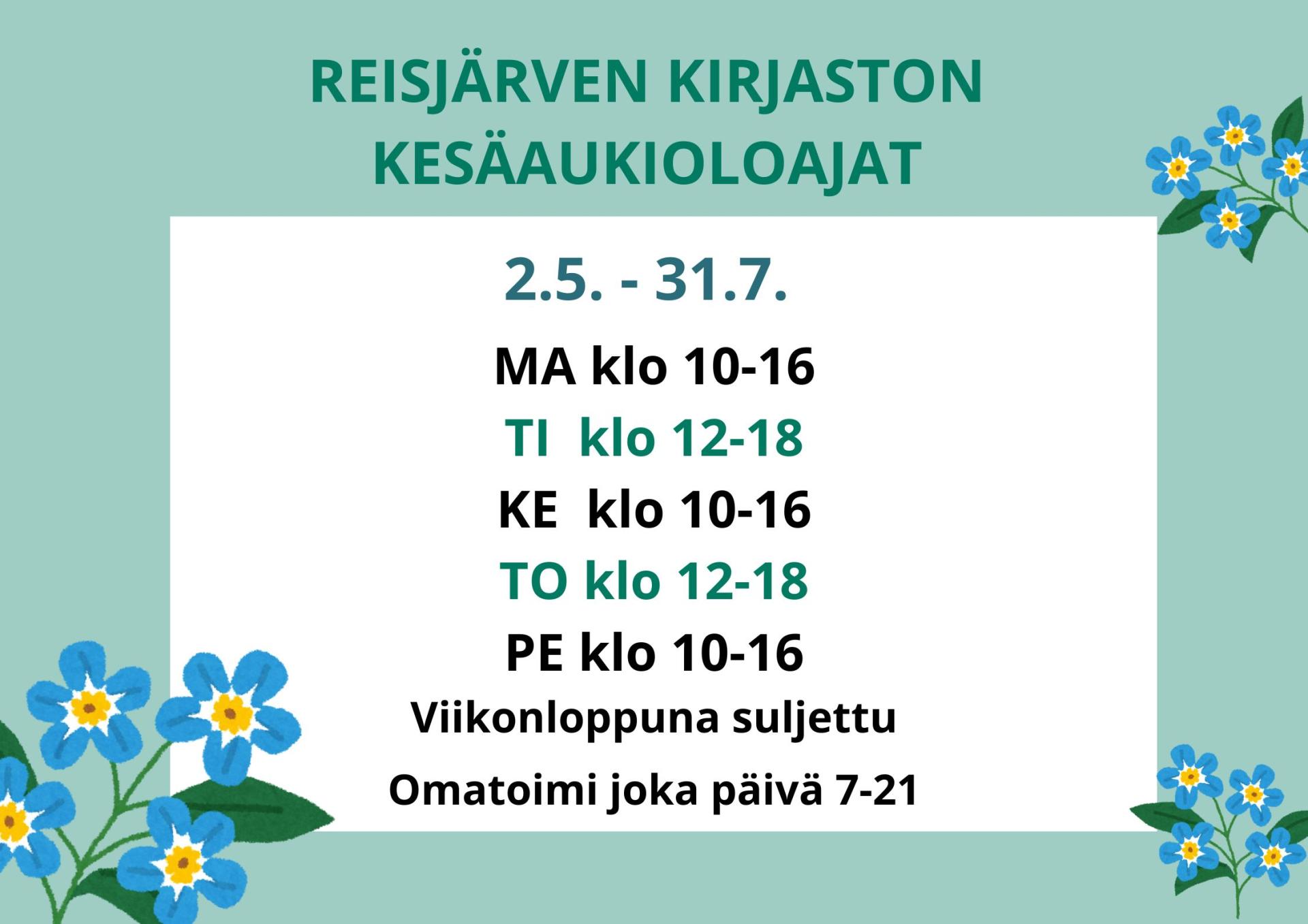 REISJÄRVEN KIRJASTON KESÄAUKIOLOAJAT

2.5. - 31.7.

MA klo 10-16

TI klo 12-18

KE klo 10-16

TO klo 12-18

PE klo 10-16

Viikonloppuna suljettu

Omatoimi joka päivä 7-21